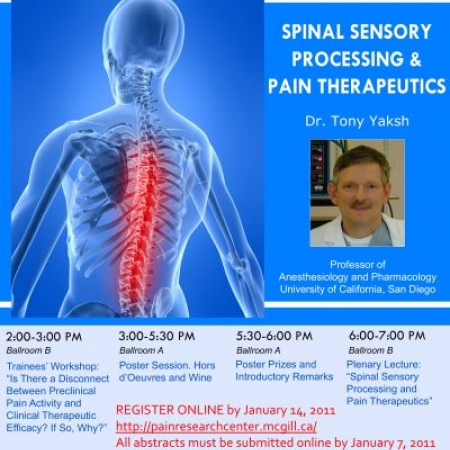 SPINAL SENSORY PROCESSING & PAIN THERAPEUTICS

Dr. Tony Yaksh

Professor of
Anesthesiology and Pharmacology
University of California, San Diego

2:00-3:00 PM
Ballroom B
Trainees' Workshop: "Is There a Disconnect Between Preclinical Pain Activity and Clinical Therapeutic Efficacy? If So, Why?"

3:00-5:30 PM
Ballroom A
Poster Session. Hors d'Oeuvres and Wine

5:30-6:00 PM
Ballroom A
Poster Prizes and Introductory Remarks

6:00-7:00 PM
Ballroom B
Plenary Lecture: "Spinal Sensory Processing and Pain Therapeutics"

REGISTER ONLINE by January 14, 2011
http://painresearchcenter.mcgill.ca/
All abstracts must be submitted online by January 7, 2011